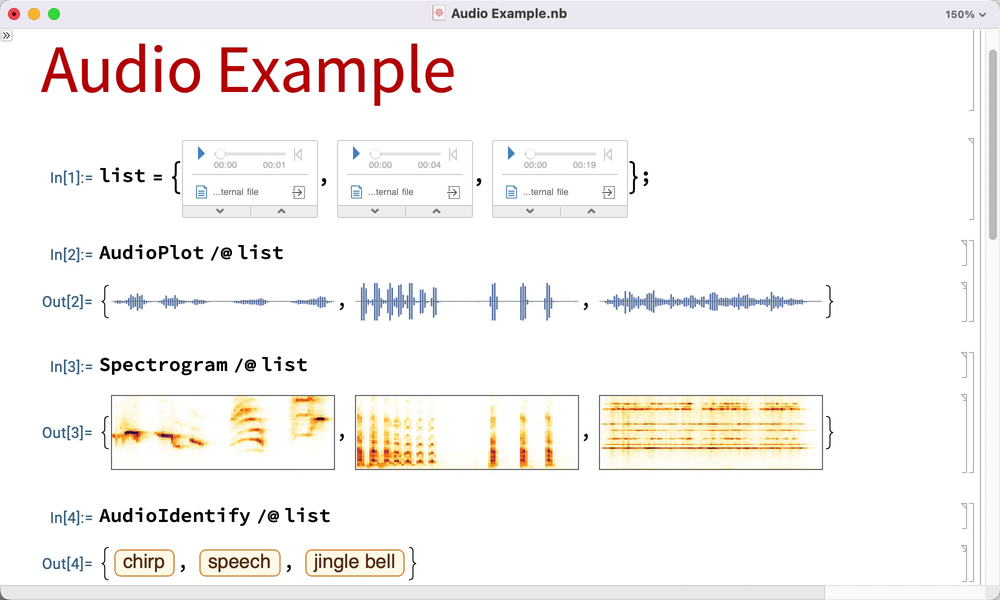 Audio Example.nb

150%

Audio Example

In[1]:= list = { 00:00 00:01 ...ternal file , 00:00 00:04 ...ternal file , 00:00 00:19 ...ternal file };

In[2]:= AudioPlot /@ list

Out[2]= { , , }

In[3]:= Spectrogram /@ list

Out[3]= { , , }

In[4]:= AudioIdentify /@ list

Out[4]= { chirp , speech , jingle bell }